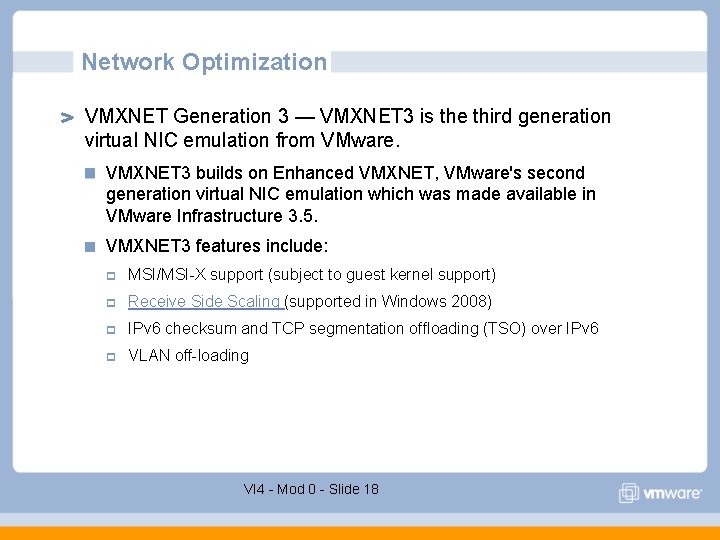 Network Optimization

VMXNET Generation 3 — VMXNET3 is the third generation virtual NIC emulation from VMware.

VMXNET3 builds on Enhanced VMXNET, VMware's second generation virtual NIC emulation which was made available in VMware Infrastructure 3.5.

VMXNET3 features include:

MSI/MSI-X support (subject to guest kernel support)

Receive Side Scaling (supported in Windows 2008)

IPv6 checksum and TCP segmentation offloading (TSO) over IPv6

VLAN off-loading

VI4 - Mod 0 - Slide 18

vmware